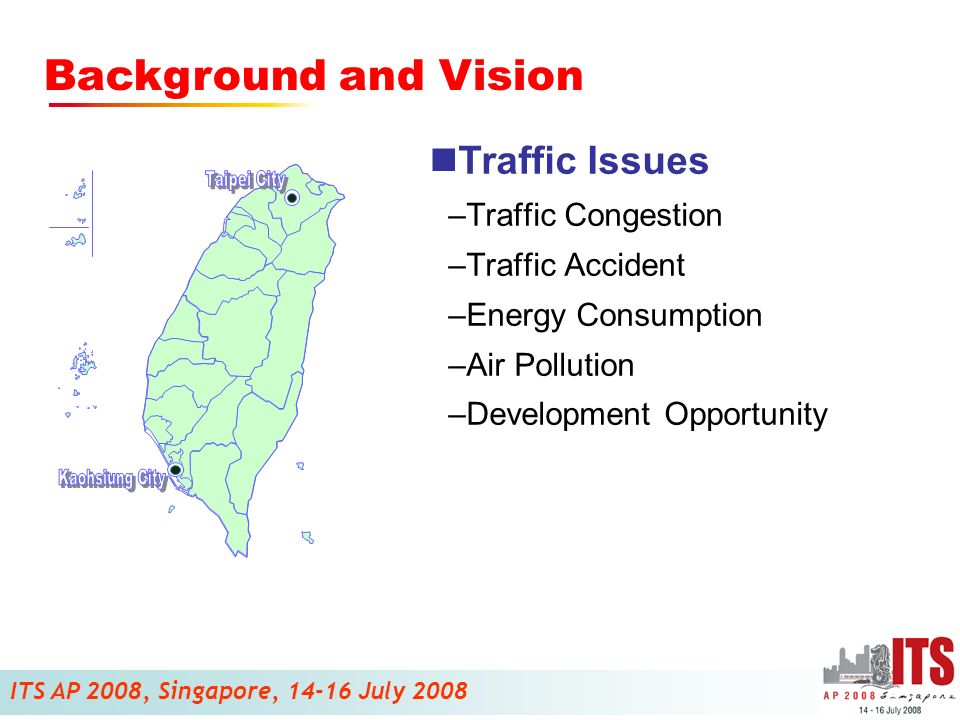 Background and Vision

Taipei City

Kaohsiung City

■Traffic Issues

–Traffic Congestion

–Traffic Accident

–Energy Consumption

–Air Pollution

–Development Opportunity

ITS AP 2008, Singapore, 14-16 July 2008

ITS
AP 2008 Singapore
14 - 16 July 2008